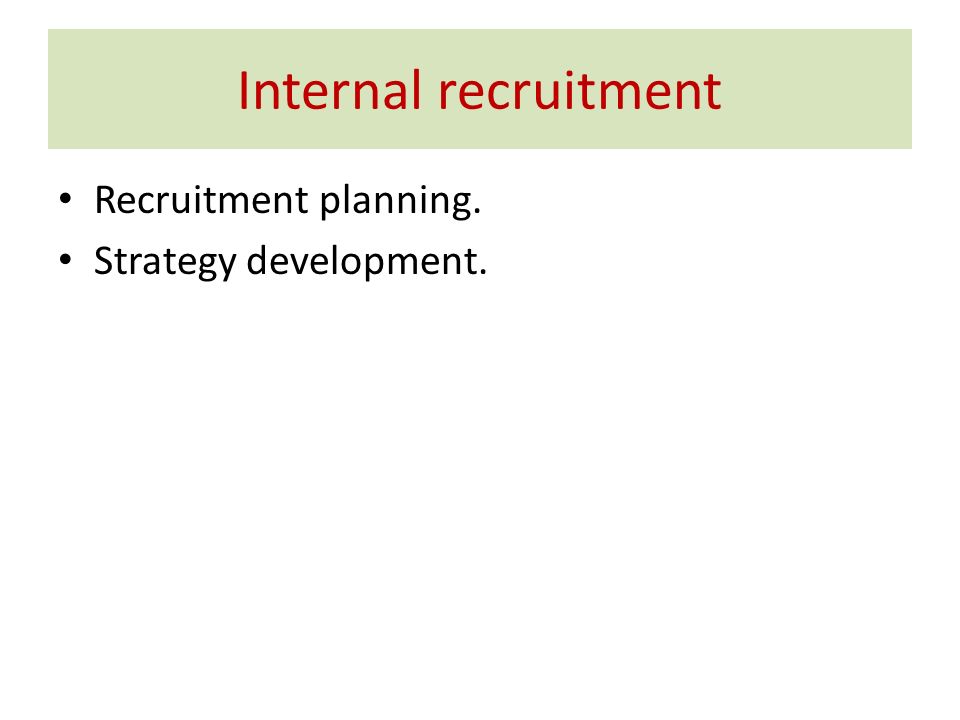 Internal recruitment

• Recruitment planning.
• Strategy development.